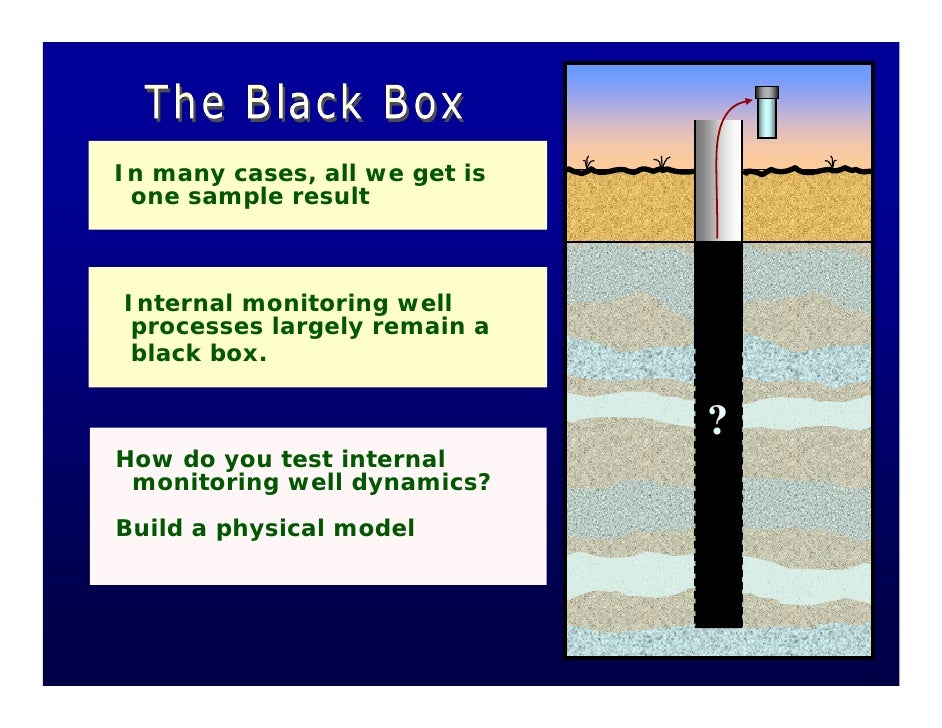 The Black Box

In many cases, all we get is one sample result

Internal monitoring well processes largely remain a black box.

How do you test internal monitoring well dynamics?

Build a physical model

?